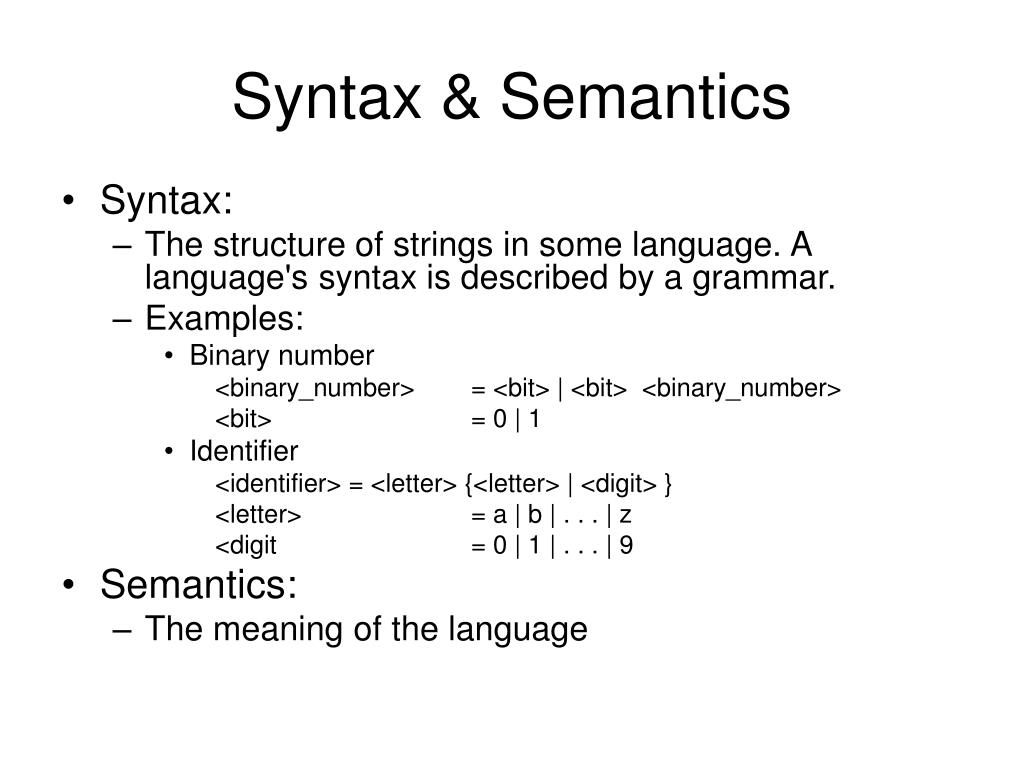 Syntax & Semantics

• Syntax:
– The structure of strings in some language. A language's syntax is described by a grammar.
– Examples:
• Binary number
<binary_number> = <bit> | <bit> <binary_number>
<bit> = 0 | 1
• Identifier
<identifier> = <letter> {<letter> | <digit> }
<letter> = a | b | . . . | z
<digit = 0 | 1 | . . . | 9

• Semantics:
– The meaning of the language